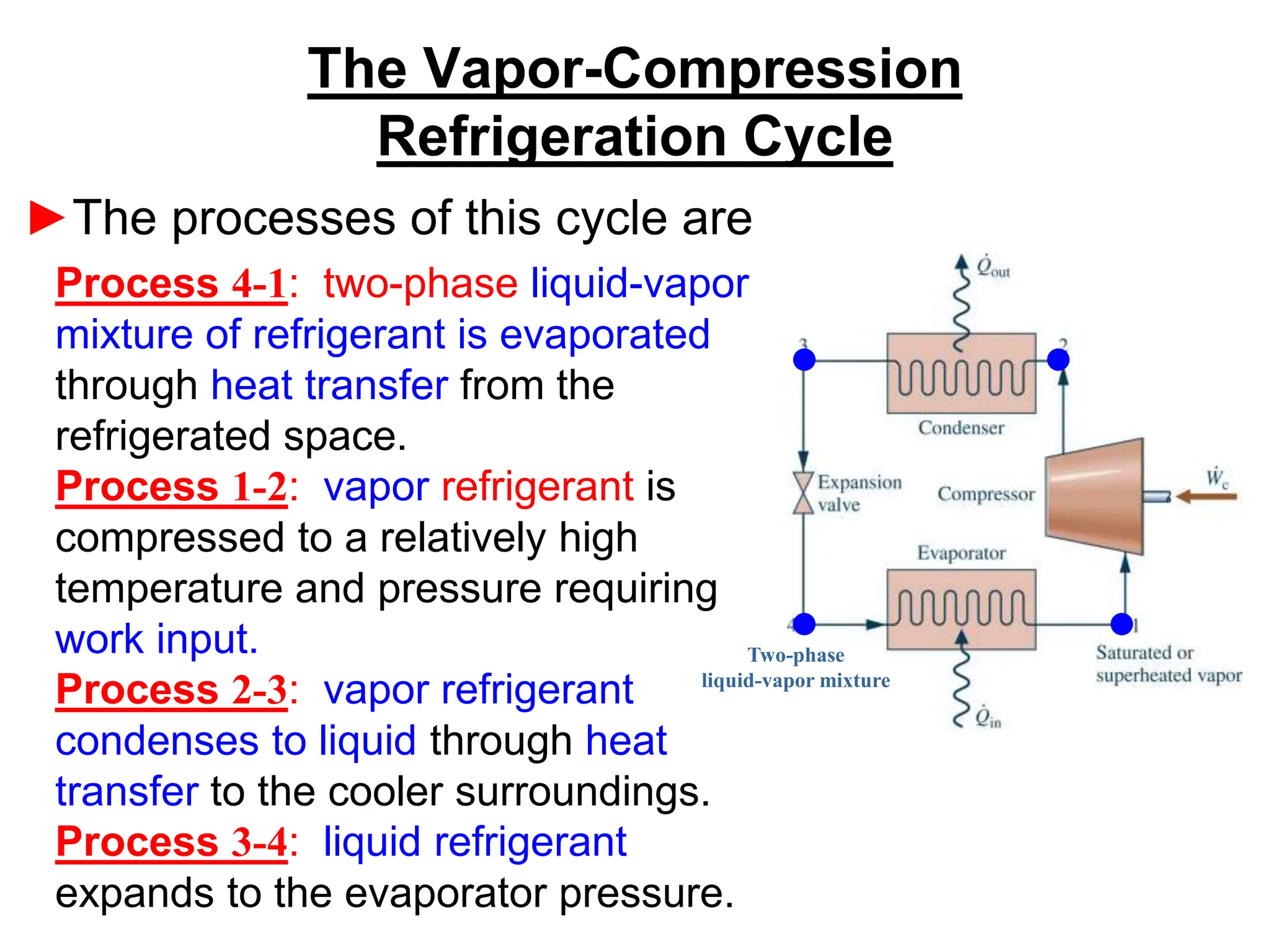 The Vapor-Compression Refrigeration Cycle

►The processes of this cycle are

Process 4-1: two-phase liquid-vapor mixture of refrigerant is evaporated through heat transfer from the refrigerated space.

Process 1-2: vapor refrigerant is compressed to a relatively high temperature and pressure requiring work input.

Process 2-3: vapor refrigerant condenses to liquid through heat transfer to the cooler surroundings.

Process 3-4: liquid refrigerant expands to the evaporator pressure.

$\dot{Q}_{out}$
3
2
Condenser
Expansion valve
Compressor
$\dot{W}_c$
Evaporator
4
1
Two-phase liquid-vapor mixture
Saturated or superheated vapor
$\dot{Q}_{in}$